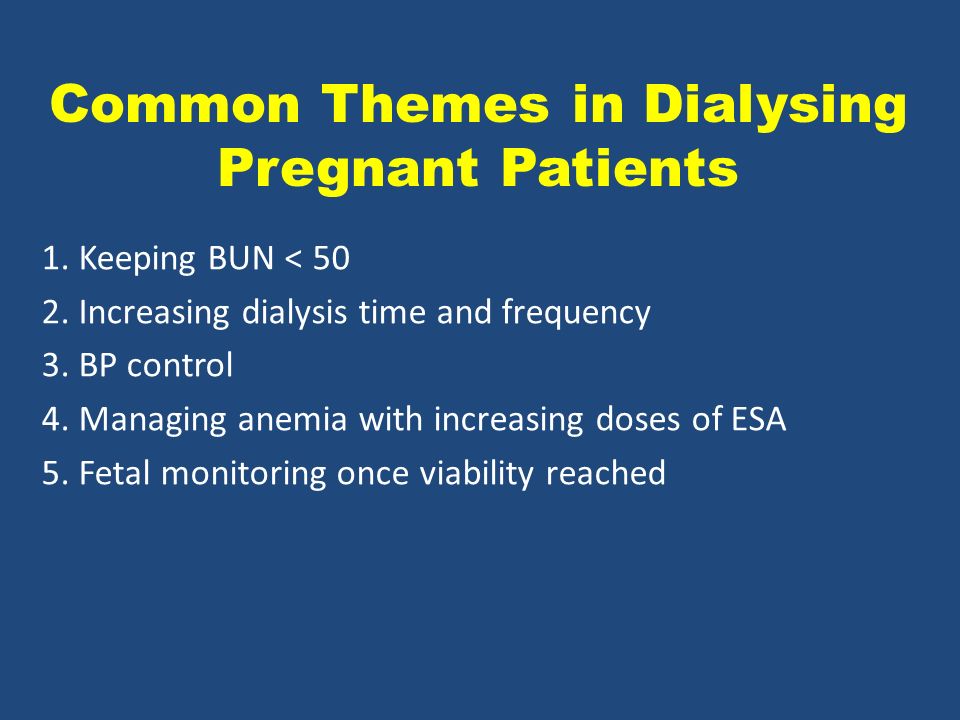 Common Themes in Dialysing Pregnant Patients

1. Keeping BUN < 50
2. Increasing dialysis time and frequency
3. BP control
4. Managing anemia with increasing doses of ESA
5. Fetal monitoring once viability reached